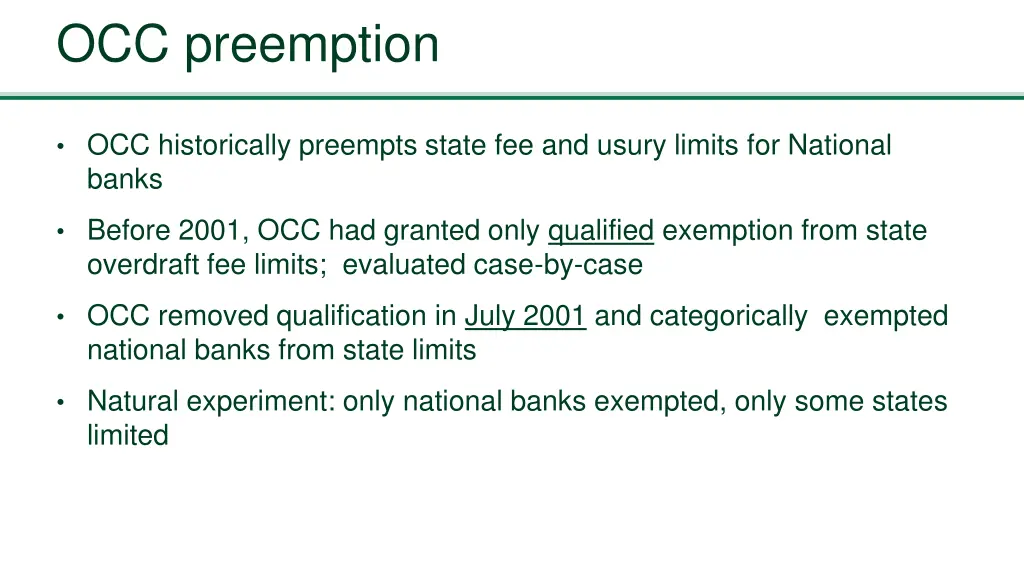 OCC preemption

• OCC historically preempts state fee and usury limits for National banks

• Before 2001, OCC had granted only qualified exemption from state overdraft fee limits; evaluated case-by-case

• OCC removed qualification in July 2001 and categorically exempted national banks from state limits

• Natural experiment: only national banks exempted, only some states limited